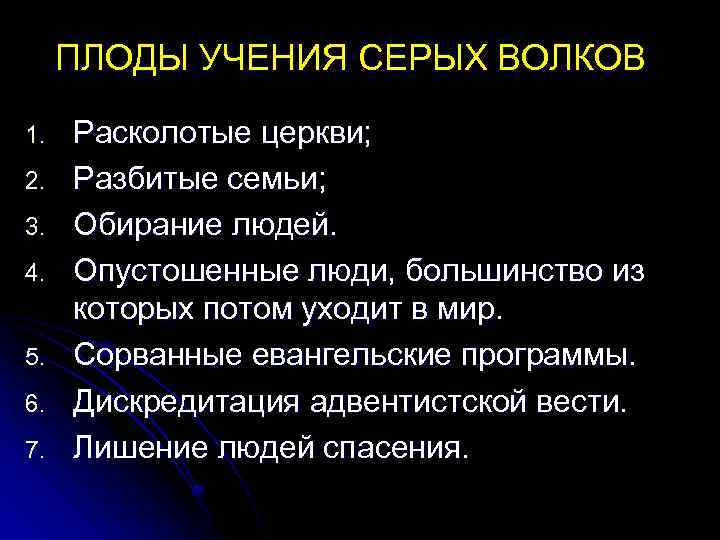 ПЛОДЫ УЧЕНИЯ СЕРЫХ ВОЛКОВ

1. Расколотые церкви;
2. Разбитые семьи;
3. Обирание людей.
4. Опустошенные люди, большинство из которых потом уходит в мир.
5. Сорванные евангельские программы.
6. Дискредитация адвентистской вести.
7. Лишение людей спасения.